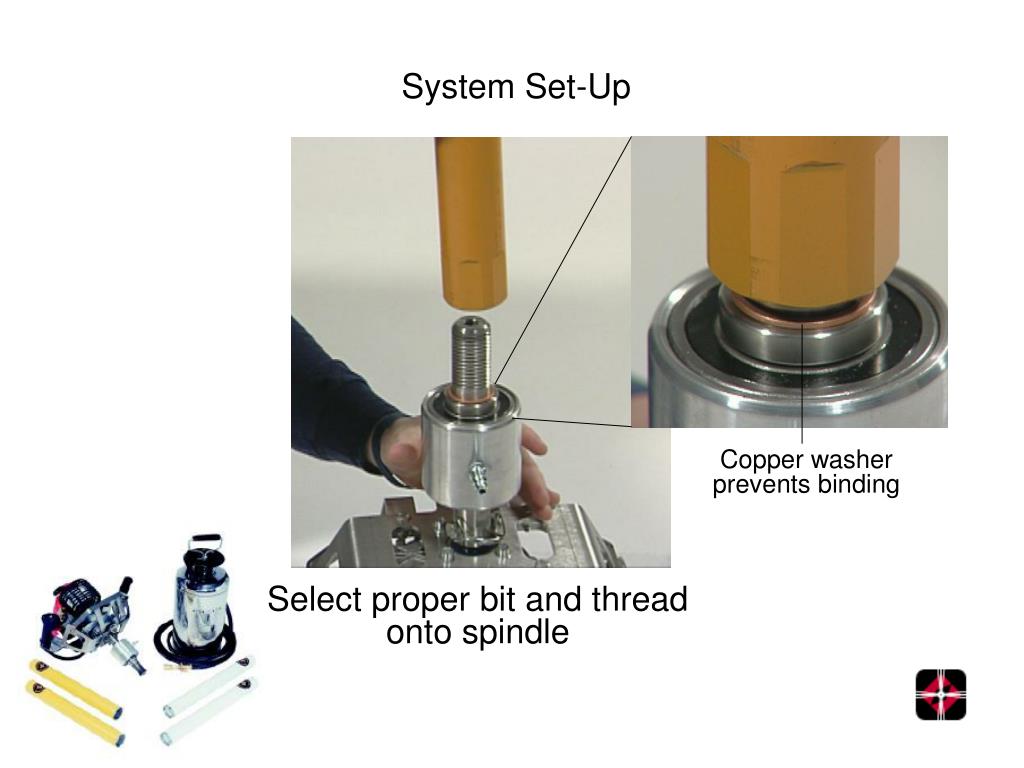 System Set-Up

Copper washer prevents binding

Select proper bit and thread onto spindle